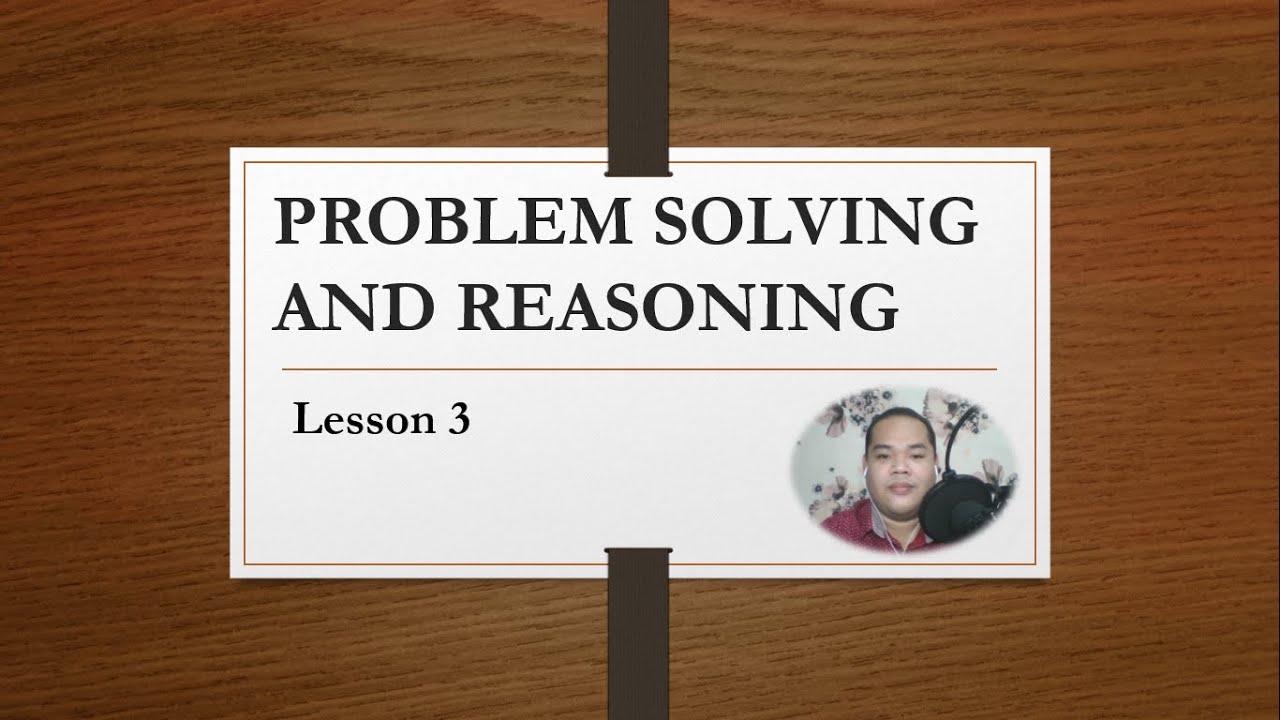 PROBLEM SOLVING AND REASONING

Lesson 3